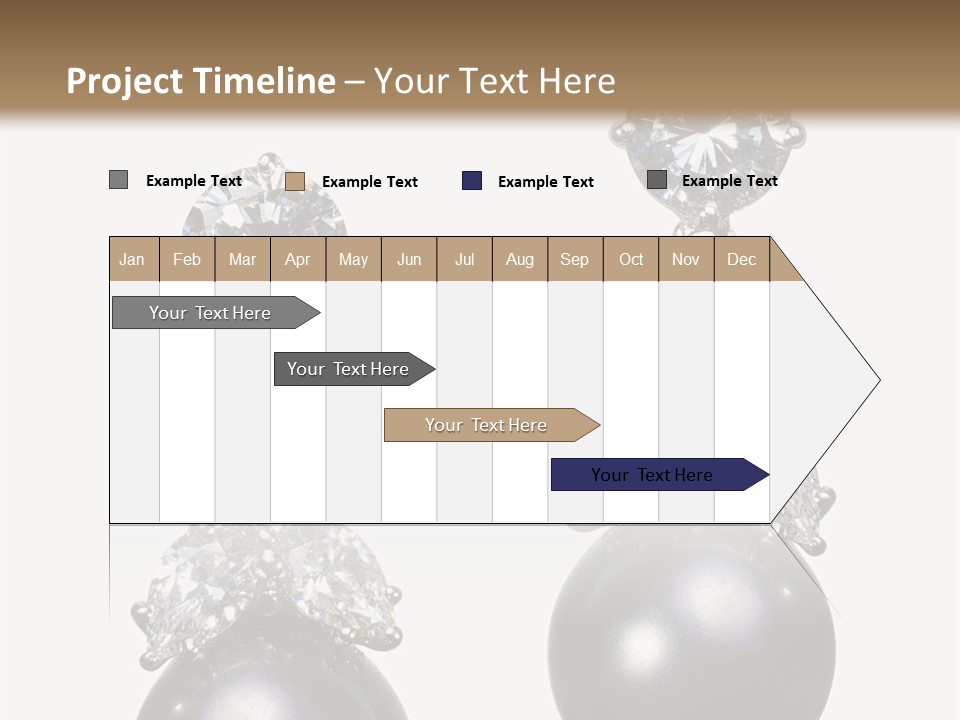 Project Timeline – Your Text Here

Example Text
Example Text
Example Text
Example Text

| Jan | Feb | Mar | Apr | May | Jun | Jul | Aug | Sep | Oct | Nov | Dec |
|---|---|---|---|---|---|---|---|---|---|---|---|

Your Text Here
Your Text Here
Your Text Here
Your Text Here